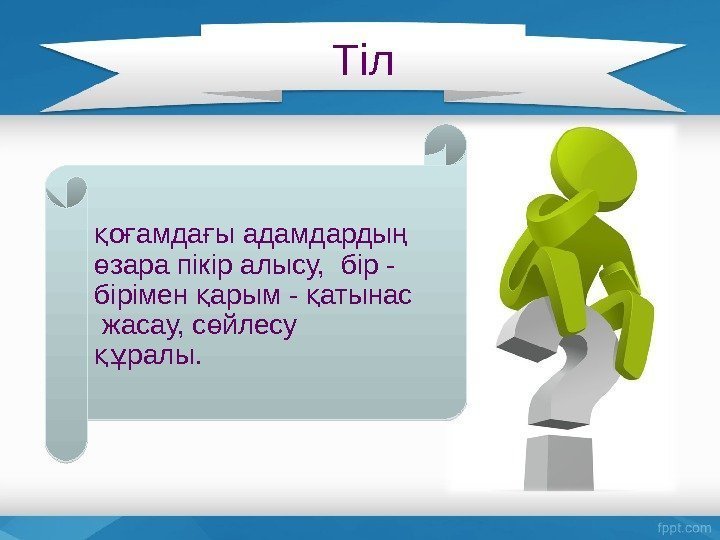 Тіл

қоғамдағы адамдардың өзара пікір алысу, бір - бірімен қарым - қатынас жасау, сөйлесу құралы.

fppt.com